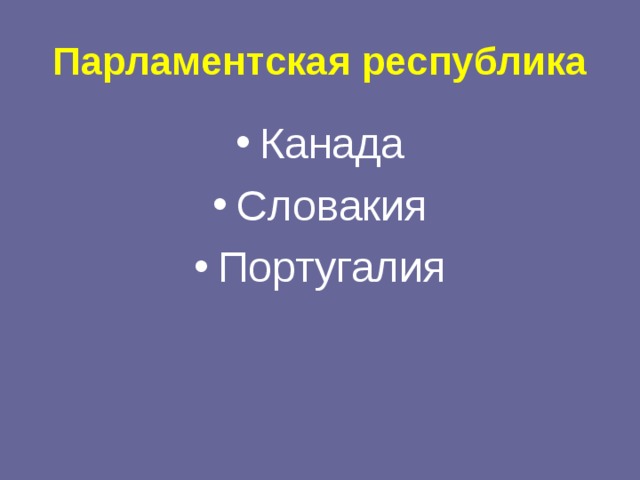 Парламентская республика

• Канада
• Словакия
• Португалия